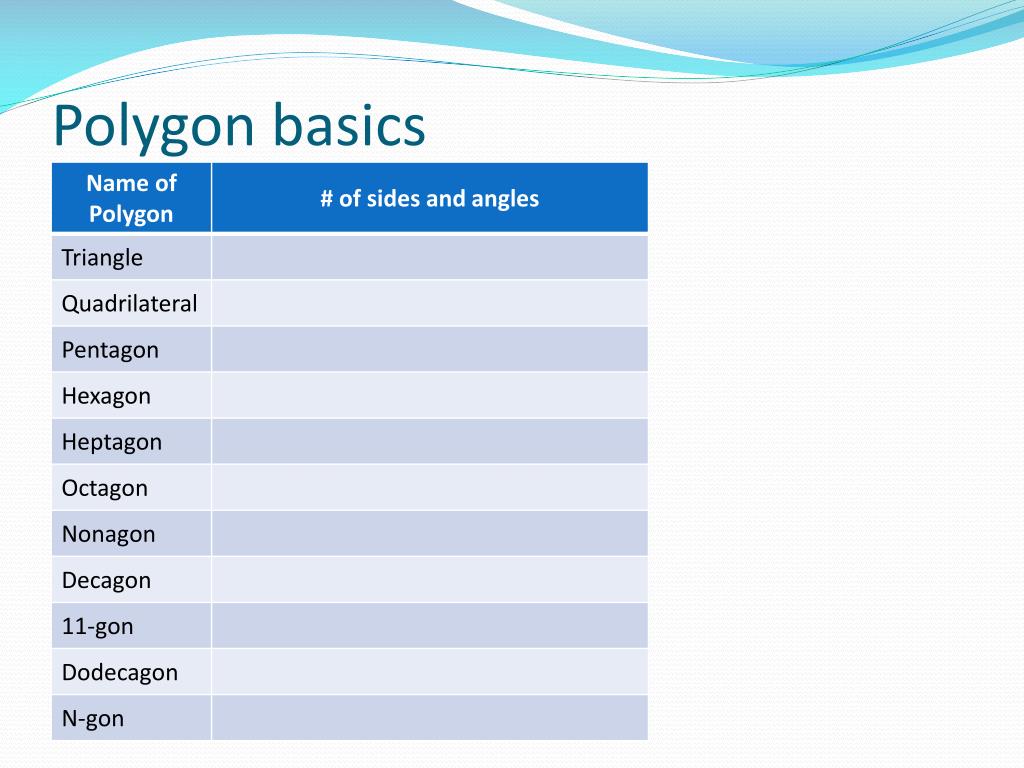 Polygon basics

| Name of Polygon | # of sides and angles |
|---|---|
| Triangle | |
| Quadrilateral | |
| Pentagon | |
| Hexagon | |
| Heptagon | |
| Octagon | |
| Nonagon | |
| Decagon | |
| 11-gon | |
| Dodecagon | |
| N-gon | |